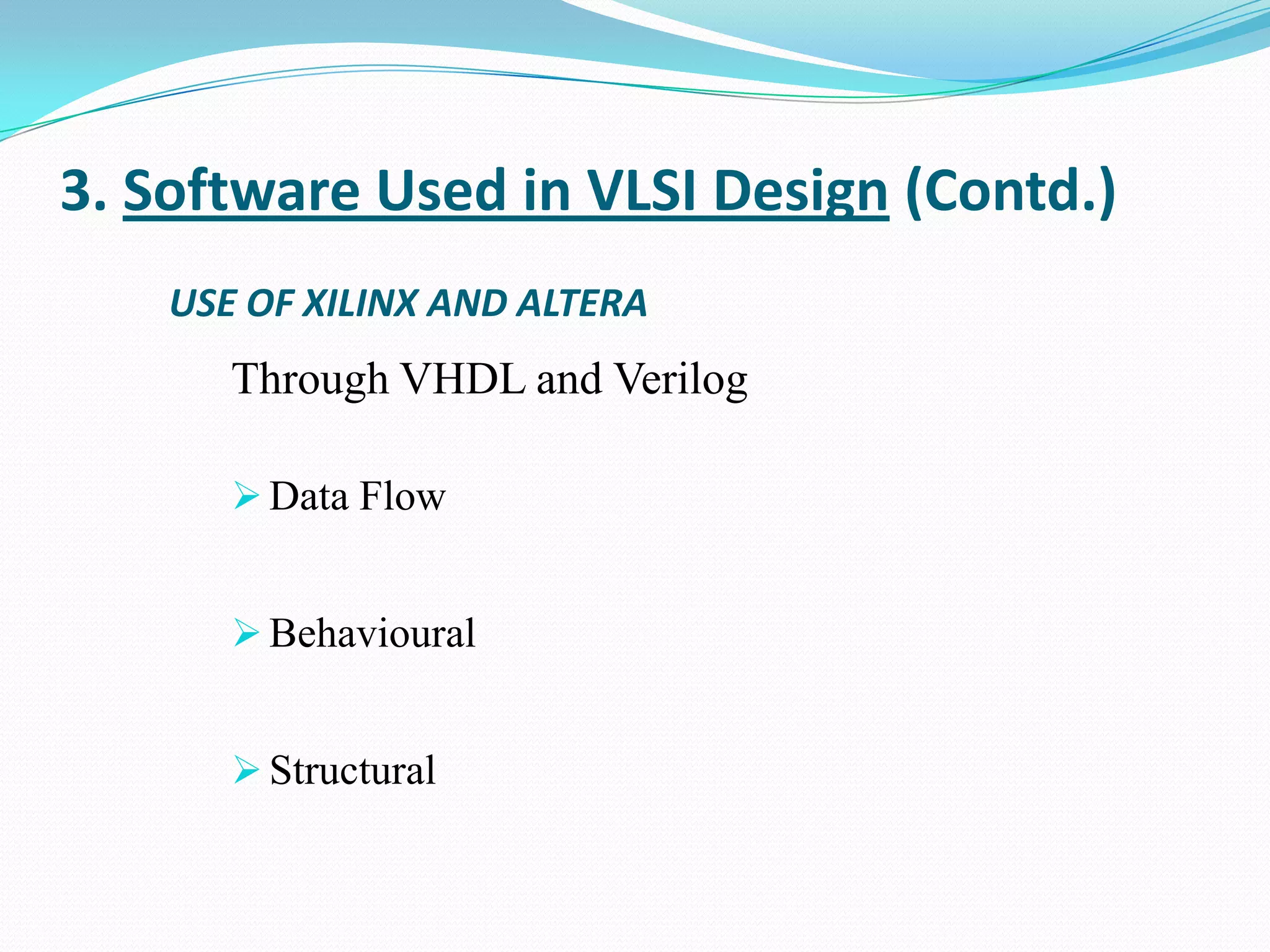 3. Software Used in VLSI Design (Contd.)

USE OF XILINX AND ALTERA

Through VHDL and Verilog

➢ Data Flow

➢ Behavioural

➢ Structural